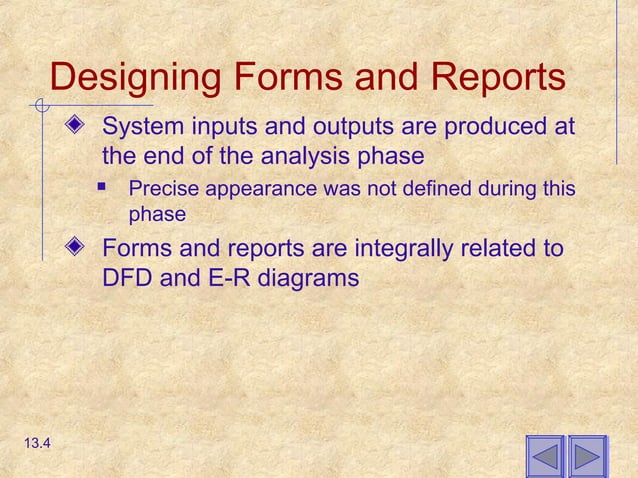 Designing Forms and Reports

System inputs and outputs are produced at the end of the analysis phase

Precise appearance was not defined during this phase

Forms and reports are integrally related to DFD and E-R diagrams

13.4